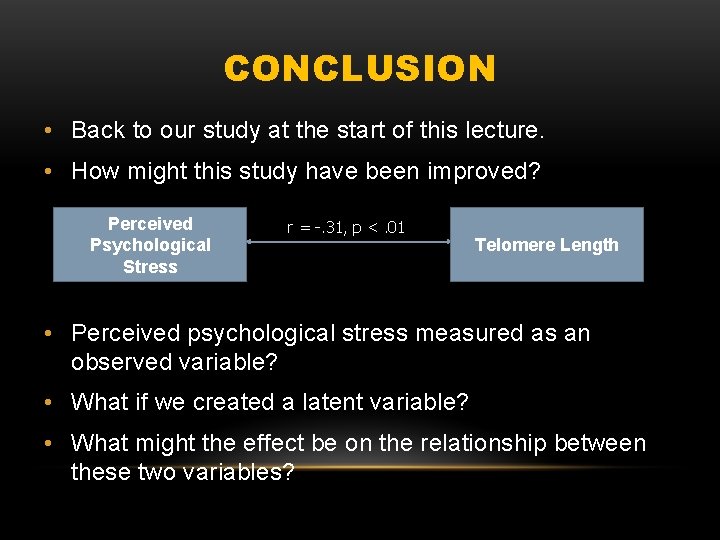 CONCLUSION

• Back to our study at the start of this lecture.

• How might this study have been improved?

Perceived Psychological Stress

r = -.31, p < .01

Telomere Length

• Perceived psychological stress measured as an observed variable?

• What if we created a latent variable?

• What might the effect be on the relationship between these two variables?